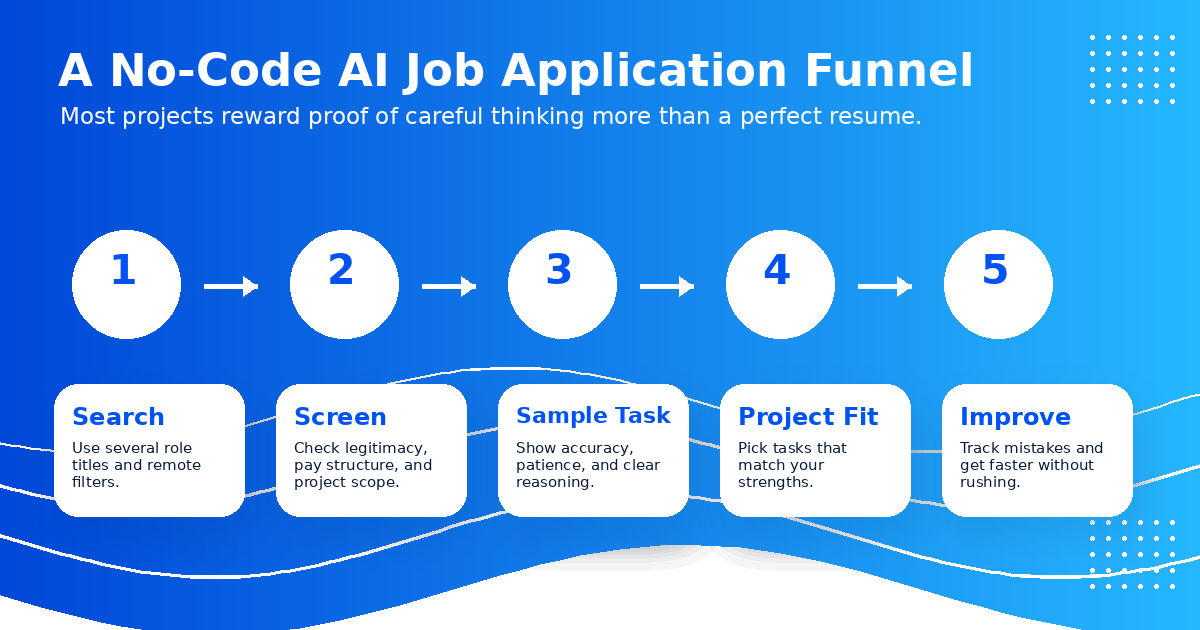 A No-Code AI Job Application Funnel

Most projects reward proof of careful thinking more than a perfect resume.

1

2

3

4

5

Search

Use several role titles and remote filters.

Screen

Check legitimacy, pay structure, and project scope.

Sample Task

Show accuracy, patience, and clear reasoning.

Project Fit

Pick tasks that match your strengths.

Improve

Track mistakes and get faster without rushing.